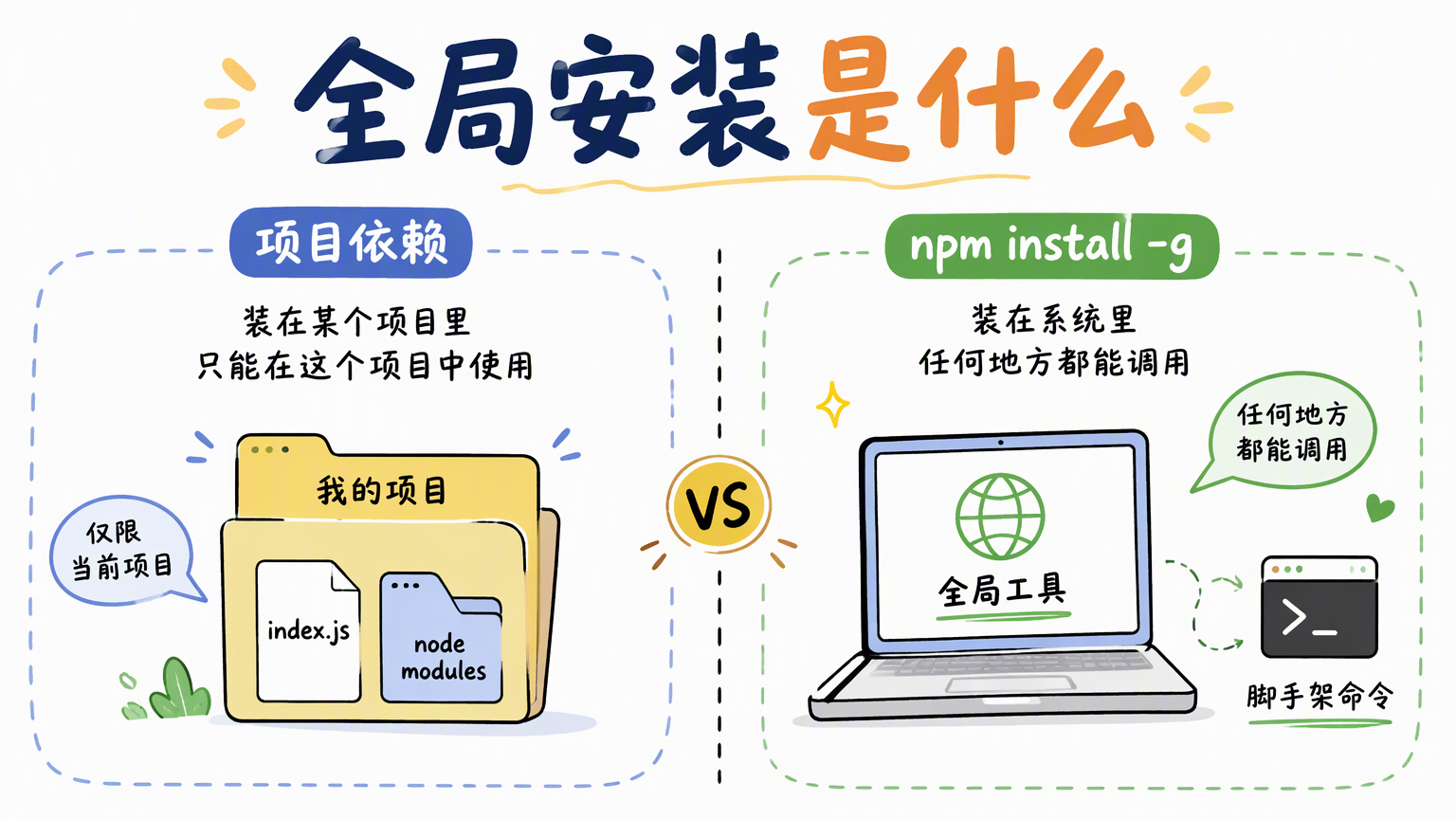 全局安装是什么

项目依赖

装在某个项目里
只能在这个项目中使用

仅限
当前项目

我的项目

index.js

node
modules

VS

npm install -g

装在系统里
任何地方都能调用

任何地方
都能调用

全局工具

>_

脚手架命令